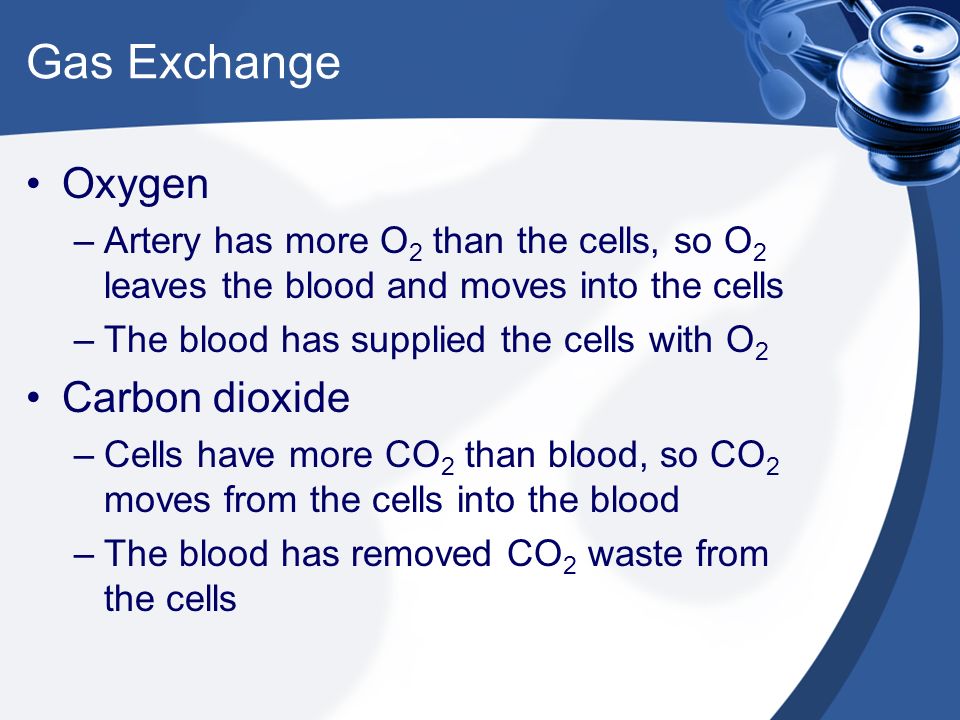 Gas Exchange

• Oxygen
– Artery has more $O_2$ than the cells, so $O_2$ leaves the blood and moves into the cells
– The blood has supplied the cells with $O_2$
• Carbon dioxide
– Cells have more $CO_2$ than blood, so $CO_2$ moves from the cells into the blood
– The blood has removed $CO_2$ waste from the cells